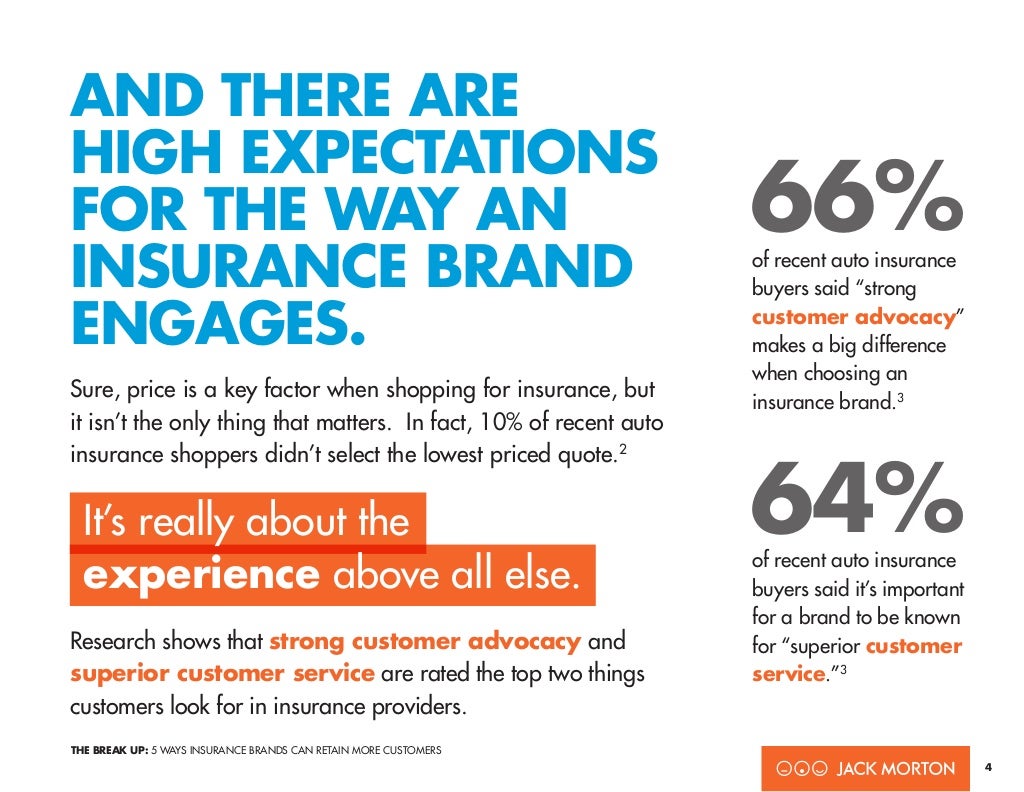 AND THERE ARE HIGH EXPECTATIONS FOR THE WAY AN INSURANCE BRAND ENGAGES.

Sure, price is a key factor when shopping for insurance, but it isn't the only thing that matters. In fact, 10% of recent auto insurance shoppers didn't select the lowest priced quote.$^2$

It's really about the experience above all else.

Research shows that strong customer advocacy and superior customer service are rated the top two things customers look for in insurance providers.

66%
of recent auto insurance buyers said "strong customer advocacy" makes a big difference when choosing an insurance brand.$^3$

64%
of recent auto insurance buyers said it's important for a brand to be known for "superior customer service."$^3$

THE BREAK UP: 5 WAYS INSURANCE BRANDS CAN RETAIN MORE CUSTOMERS

JACK MORTON

4